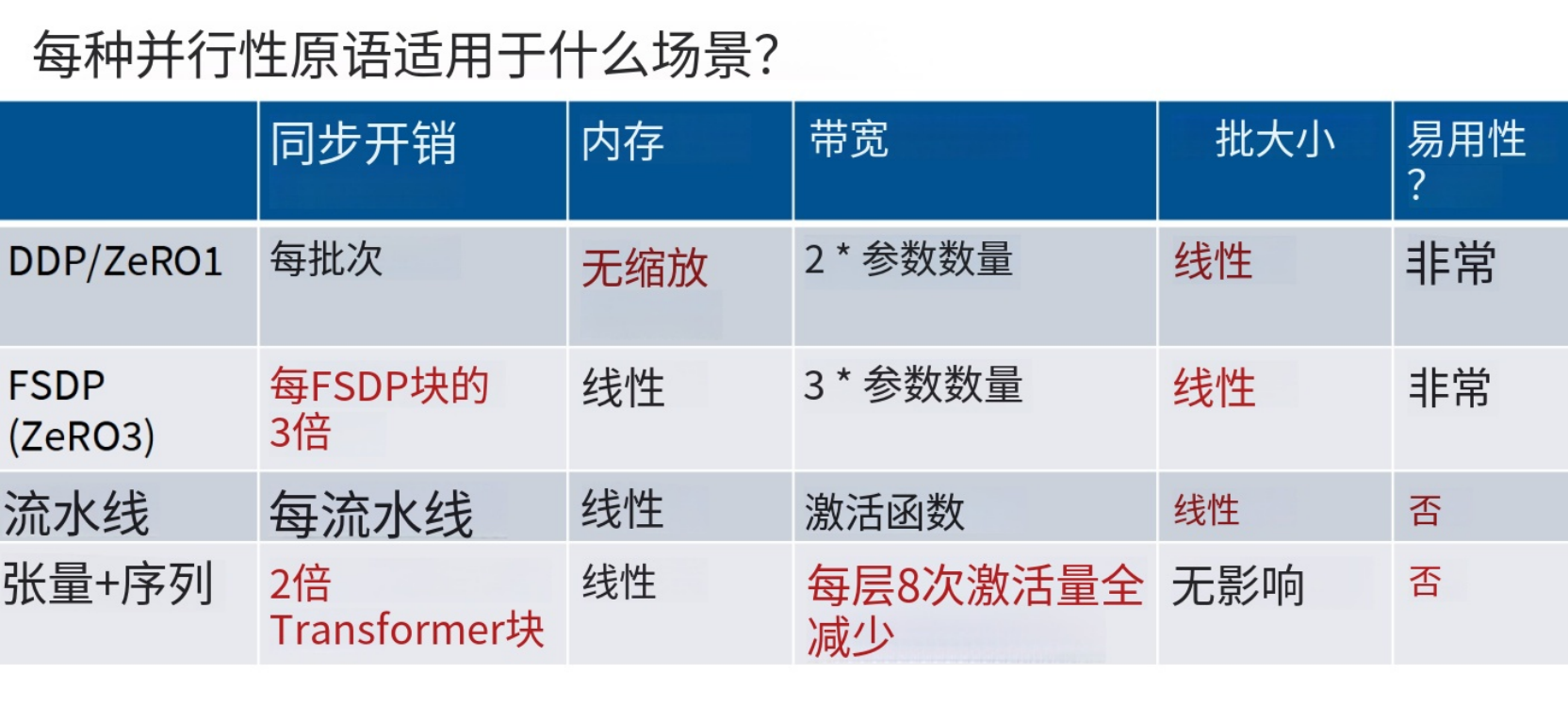 每种并行性原语适用于什么场景?

|  | 同步开销 | 内存 | 带宽 | 批大小 | 易用性? |
|---|---|---|---|---|---|
| DDP/ZeRO1 | 每批次 | 无缩放 | 2 * 参数数量 | 线性 | 非常 |
| FSDP (ZeRO3) | 每FSDP块的3倍 | 线性 | 3 * 参数数量 | 线性 | 非常 |
| 流水线 | 每流水线 | 线性 | 激活函数 | 线性 | 否 |
| 张量+序列 | 2倍 Transformer块 | 线性 | 每层8次激活量全减少 | 无影响 | 否 |